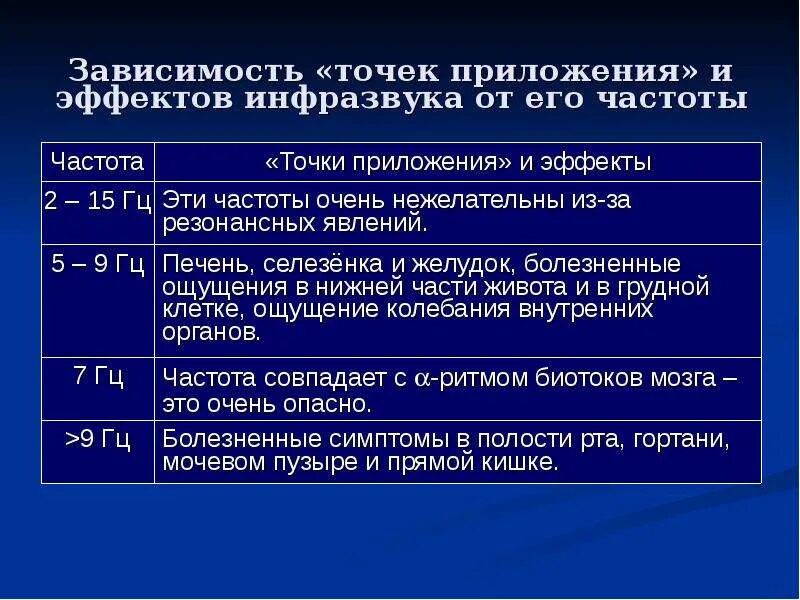 Зависимость «точек приложения» и эффектов инфразвука от его частоты

| Частота | «Точки приложения» и эффекты |
|---|---|
| 2 – 15 Гц | Эти частоты очень нежелательны из-за резонансных явлений. |
| 5 – 9 Гц | Печень, селезёнка и желудок, болезненные ощущения в нижней части живота и в грудной клетке, ощущение колебания внутренних органов. |
| 7 Гц | Частота совпадает с $\alpha$-ритмом биотоков мозга – это очень опасно. |
| >9 Гц | Болезненные симптомы в полости рта, гортани, мочевом пузыре и прямой кишке. |